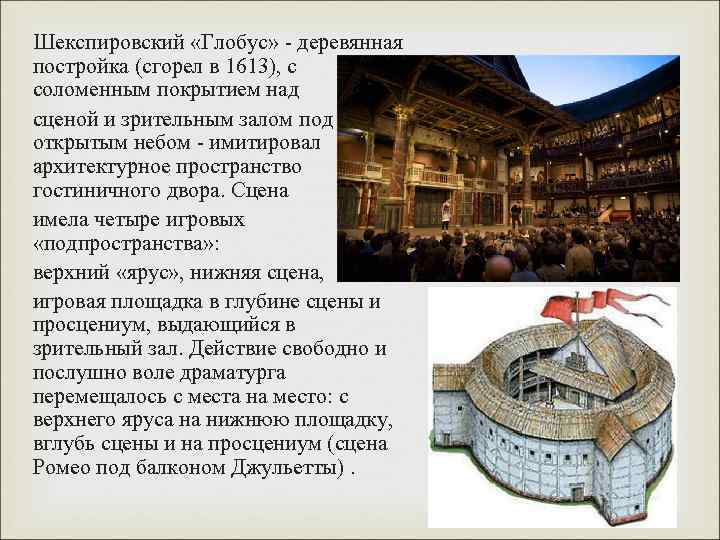 Шекспировский «Глобус» - деревянная постройка (сгорел в 1613), с соломенным покрытием над сценой и зрительным залом под открытым небом - имитировал архитектурное пространство гостиничного двора. Сцена имела четыре игровых «подпространства»: верхний «ярус», нижняя сцена, игровая площадка в глубине сцены и просцениум, выдающийся в зрительный зал. Действие свободно и послушно воле драматурга перемещалось с места на место: с верхнего яруса на нижнюю площадку, вглубь сцены и на просцениум (сцена Ромео под балконом Джульетты) .